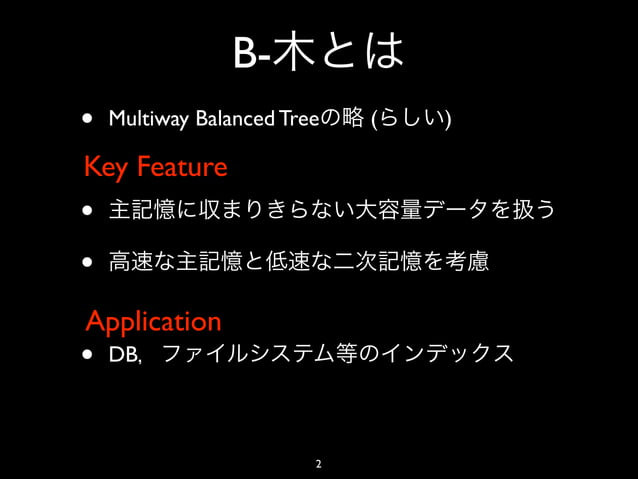 B-木とは

• Multiway Balanced Treeの略 (らしい)

Key Feature

• 主記憶に収まりきらない大容量データを扱う

• 高速な主記憶と低速な二次記憶を考慮

Application

• DB, ファイルシステム等のインデックス

2